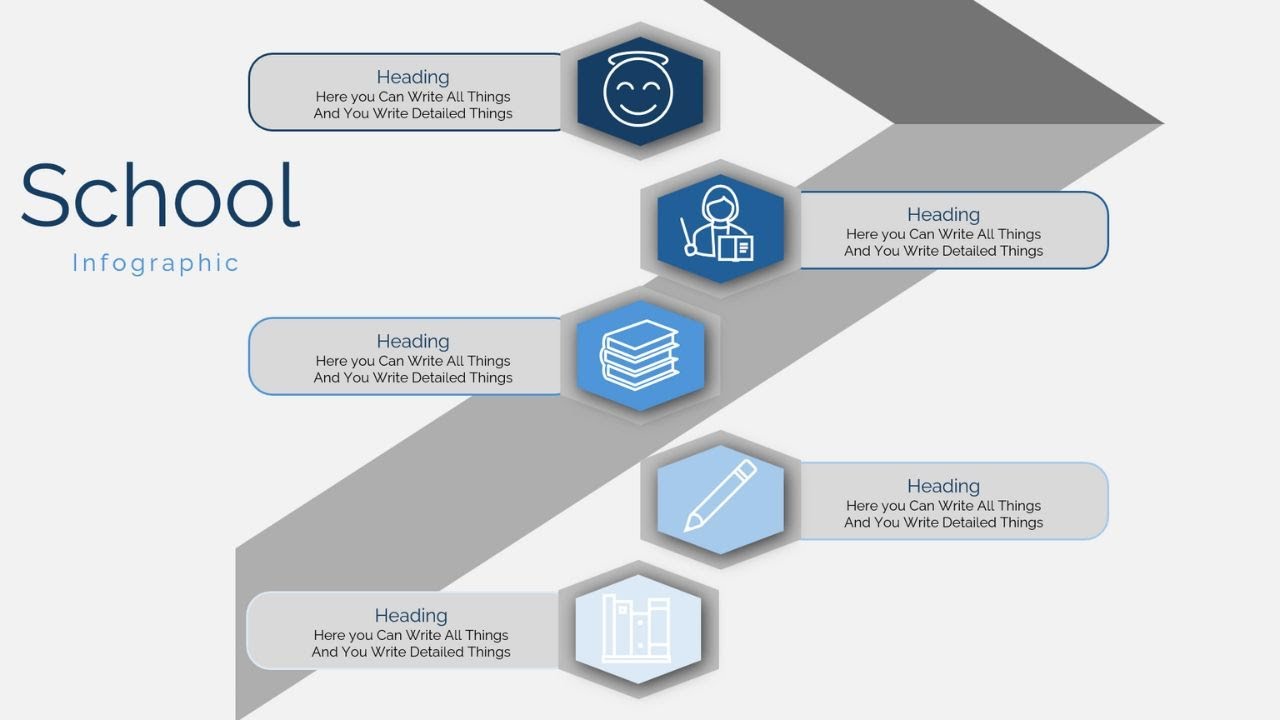 Heading
Here you Can Write All Things
And You Write Detailed Things

School

Infographic

Heading
Here you Can Write All Things
And You Write Detailed Things

Heading
Here you Can Write All Things
And You Write Detailed Things

Heading
Here you Can Write All Things
And You Write Detailed Things

Heading
Here you Can Write All Things
And You Write Detailed Things